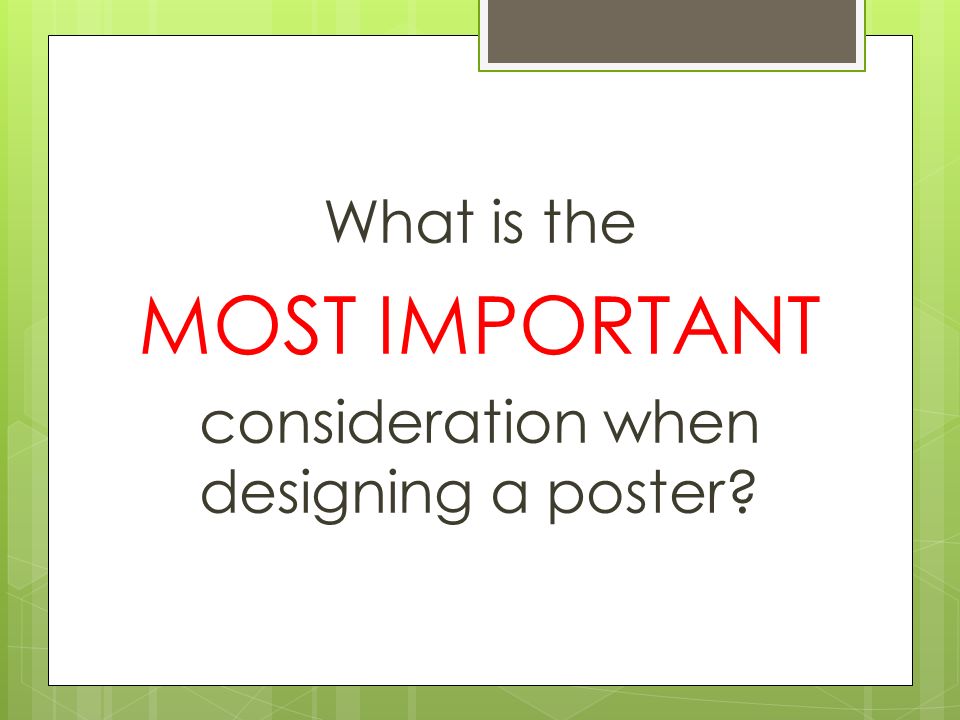 What is the

MOST IMPORTANT

consideration when designing a poster?